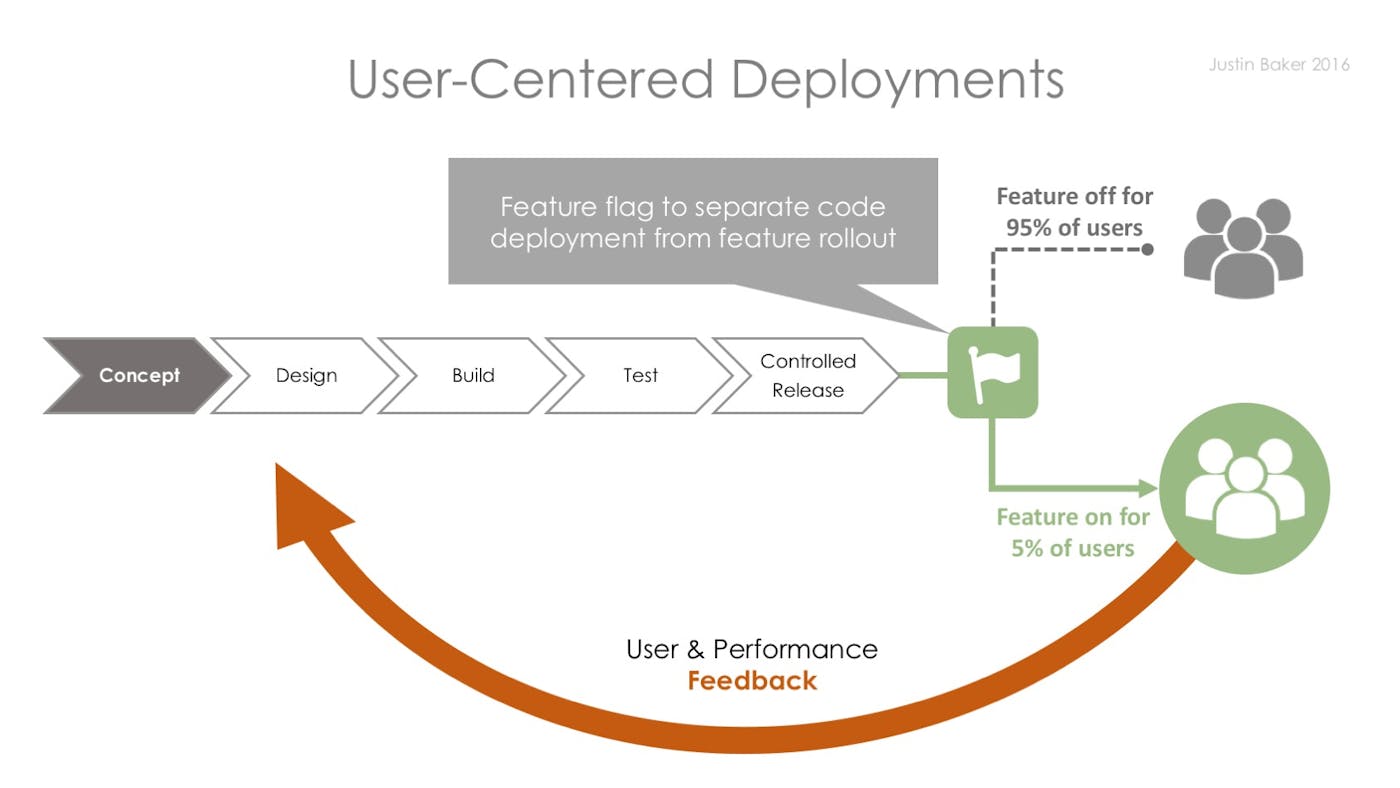 User-Centered Deployments

Justin Baker 2016

Feature flag to separate code deployment from feature rollout

Feature off for 95% of users

Concept

Design

Build

Test

Controlled Release

Feature on for 5% of users

User & Performance
Feedback